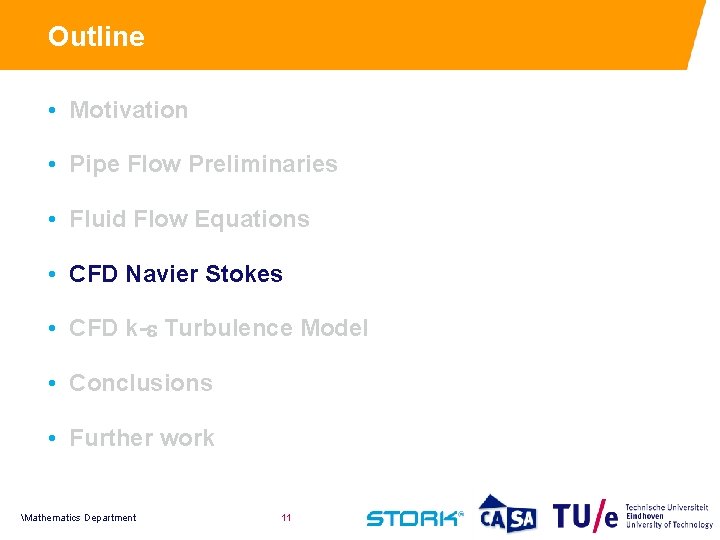 Outline

• Motivation

• Pipe Flow Preliminaries

• Fluid Flow Equations

• CFD Navier Stokes

• CFD k-ε Turbulence Model

• Conclusions

• Further work

\Mathematics Department

11

STORK

CASA

TU/e Technische Universiteit Eindhoven University of Technology